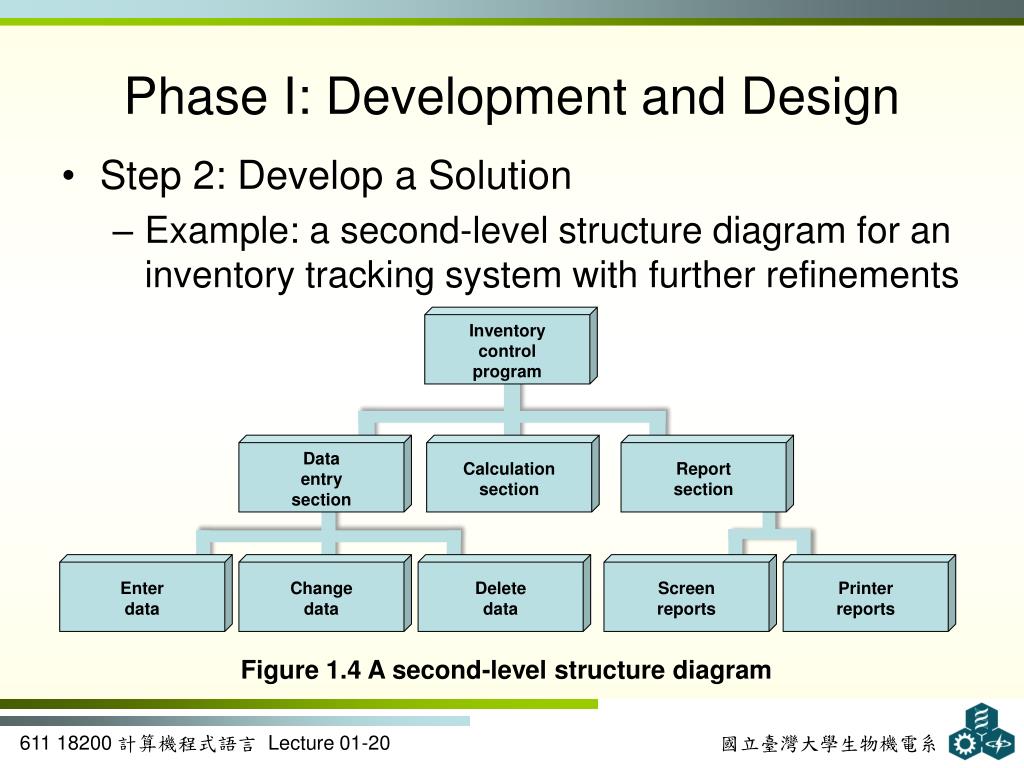 Phase I: Development and Design

• Step 2: Develop a Solution

– Example: a second-level structure diagram for an inventory tracking system with further refinements

Inventory control program

Data entry section

Calculation section

Report section

Enter data

Change data

Delete data

Screen reports

Printer reports

Figure 1.4 A second-level structure diagram

611 18200 計算機程式語言 Lecture 01-20

國立臺灣大學生物機電系